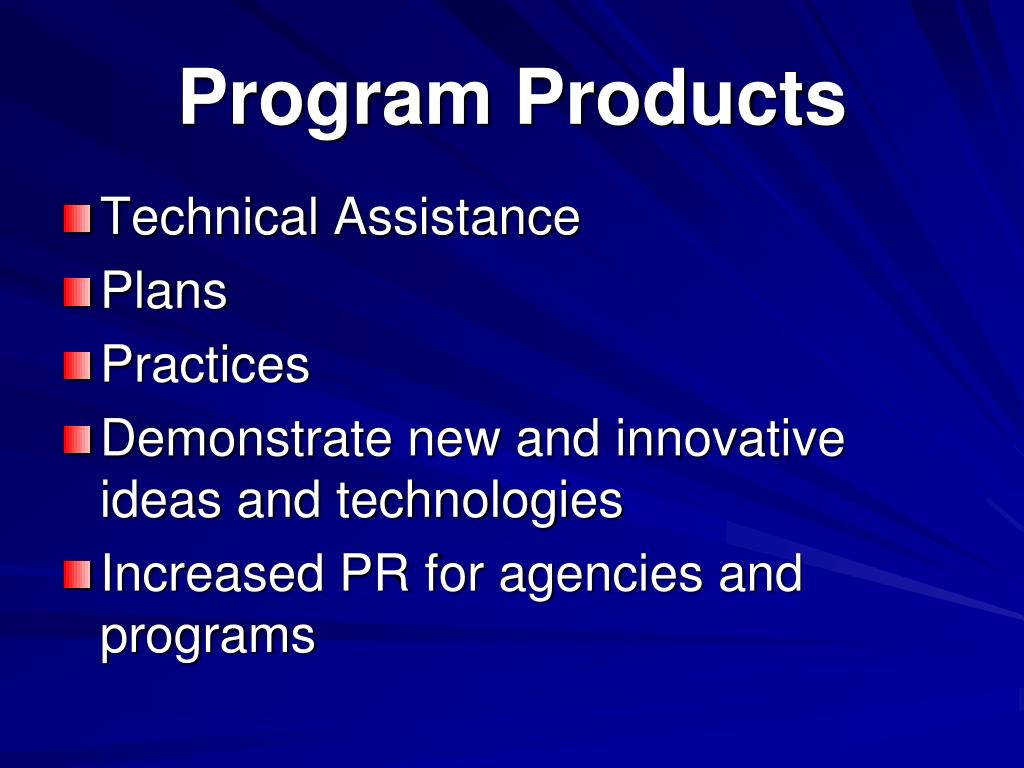 Program Products

Technical Assistance

Plans

Practices

Demonstrate new and innovative ideas and technologies

Increased PR for agencies and programs